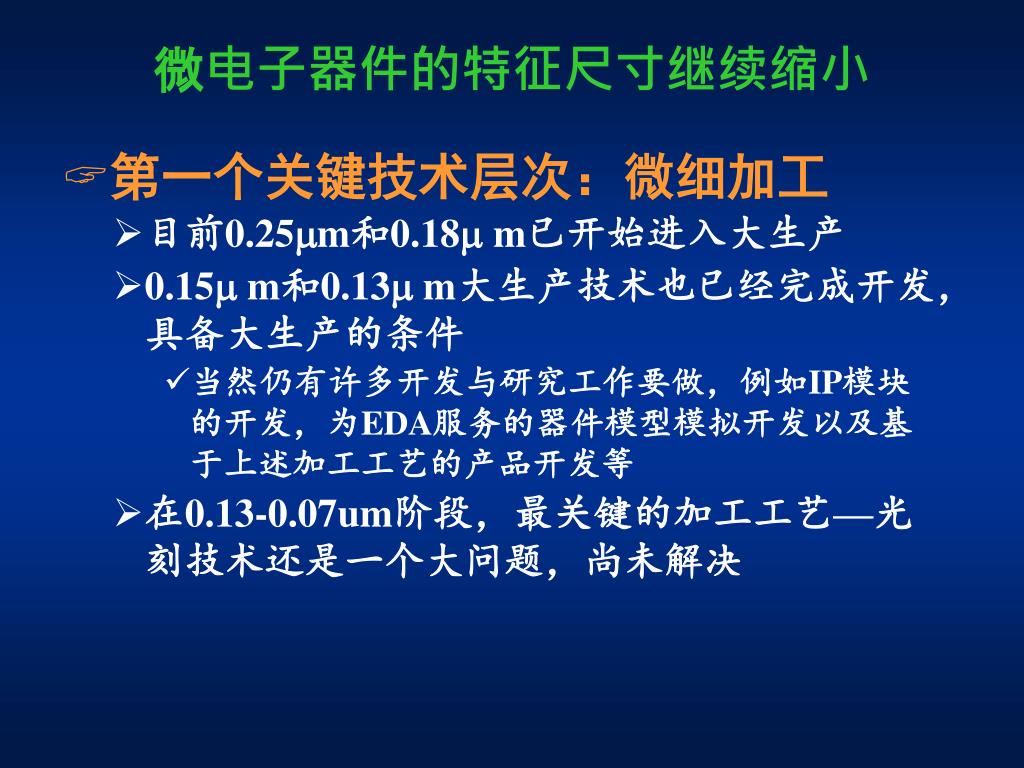 微电子器件的特征尺寸继续缩小

☞第一个关键技术层次：微细加工

➢目前0.25μm和0.18μ m已开始进入大生产

➢0.15μ m和0.13μ m大生产技术也已经完成开发，具备大生产的条件

✓当然仍有许多开发与研究工作要做，例如IP模块的开发，为EDA服务的器件模型模拟开发以及基于上述加工工艺的产品开发等

➢在0.13-0.07um阶段，最关键的加工工艺—光刻技术还是一个大问题，尚未解决